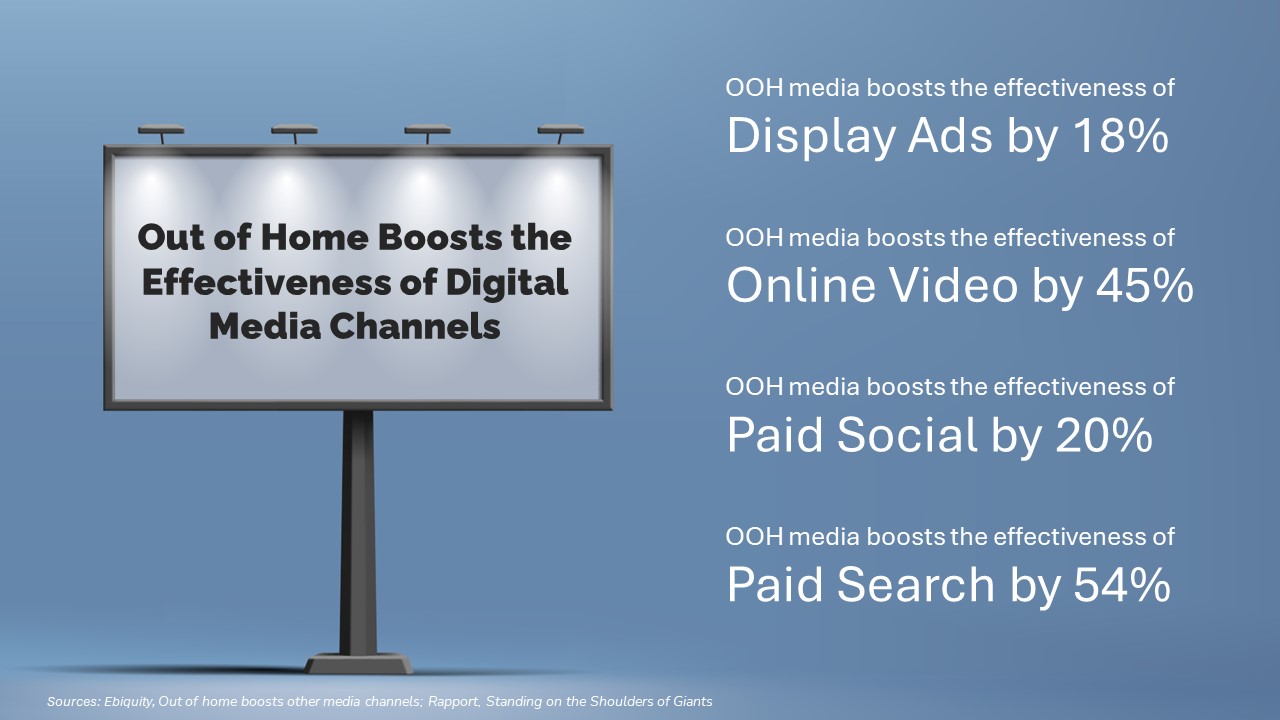 Out of Home Boosts the Effectiveness of Digital Media Channels

OOH media boosts the effectiveness of
Display Ads by 18%

OOH media boosts the effectiveness of
Online Video by 45%

OOH media boosts the effectiveness of
Paid Social by 20%

OOH media boosts the effectiveness of
Paid Search by 54%

Sources: Ebiquity, Out of home boosts other media channels; Rapport, Standing on the Shoulders of Giants